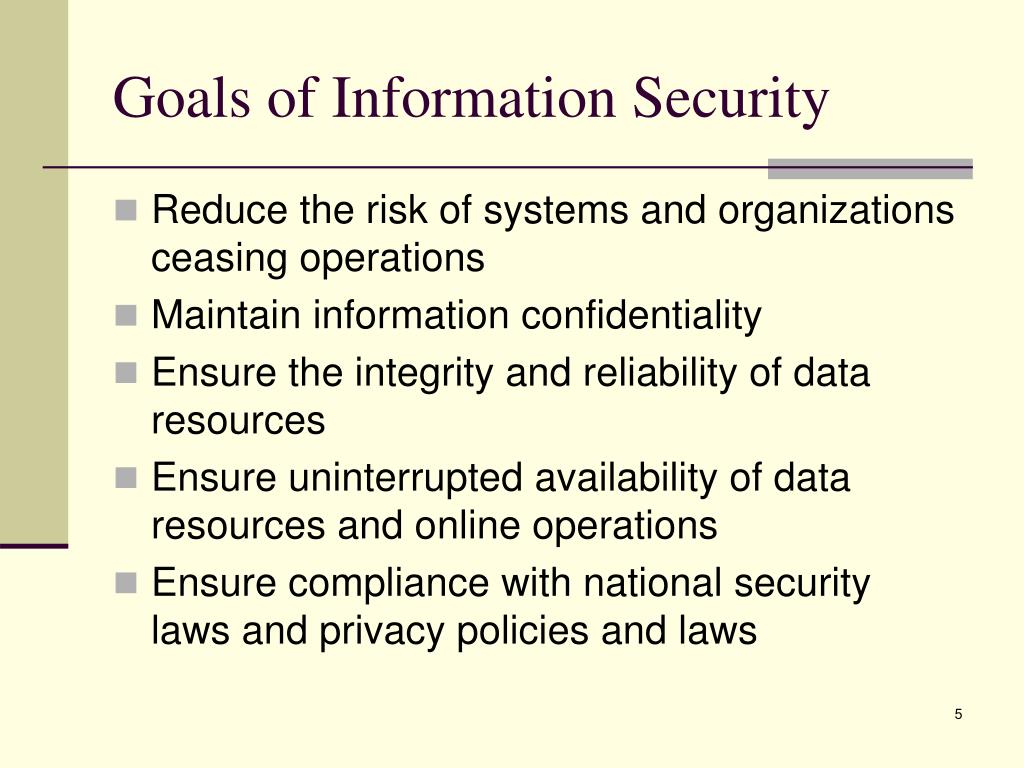 Goals of Information Security

- Reduce the risk of systems and organizations ceasing operations
- Maintain information confidentiality
- Ensure the integrity and reliability of data resources
- Ensure uninterrupted availability of data resources and online operations
- Ensure compliance with national security laws and privacy policies and laws

5